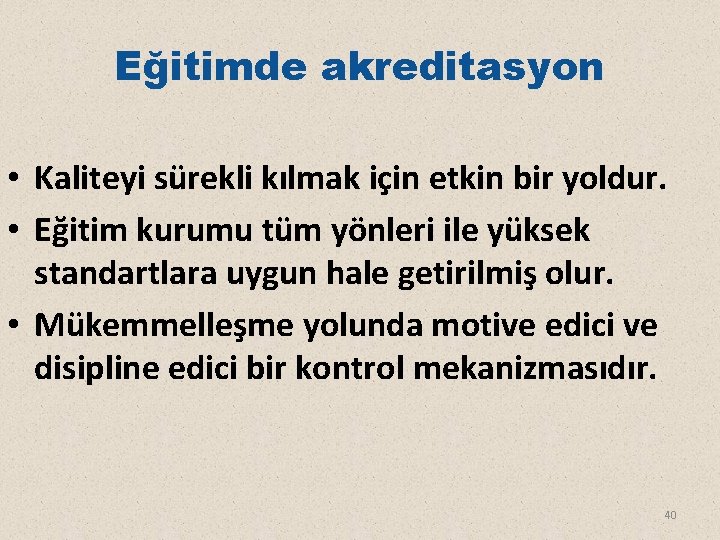 Eğitimde akreditasyon

• Kaliteyi sürekli kılmak için etkin bir yoldur.
• Eğitim kurumu tüm yönleri ile yüksek standartlara uygun hale getirilmiş olur.
• Mükemmelleşme yolunda motive edici ve disipline edici bir kontrol mekanizmasıdır.

40